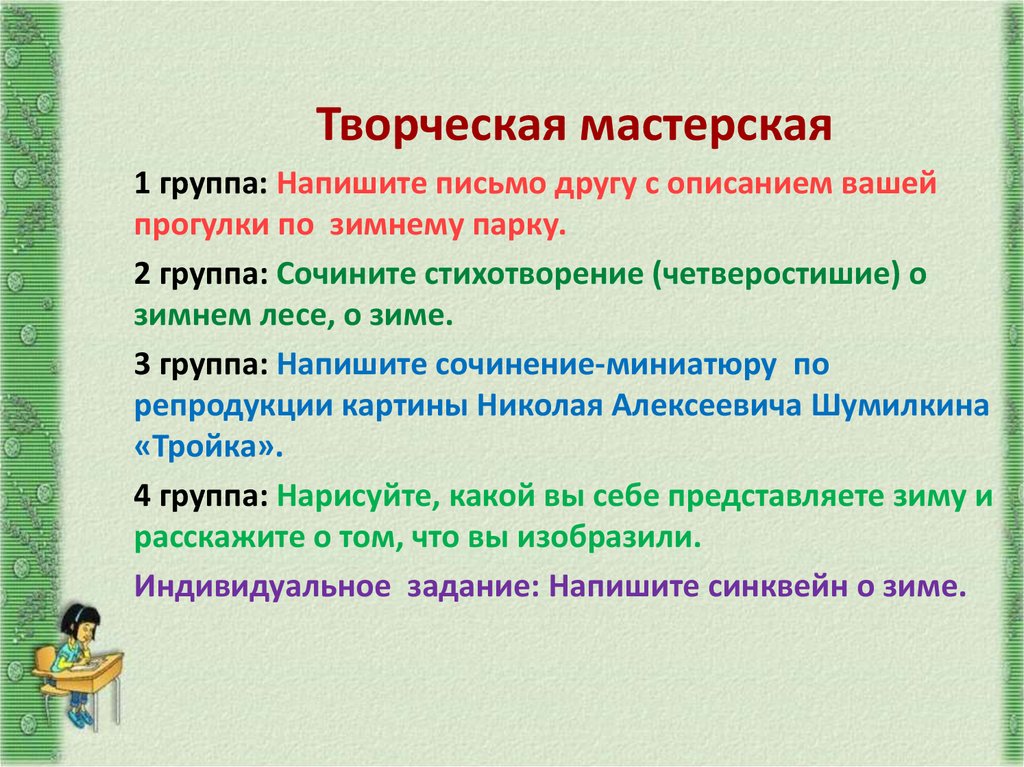 Творческая мастерская

1 группа: Напишите письмо другу с описанием вашей прогулки по зимнему парку.

2 группа: Сочините стихотворение (четверостишие) о зимнем лесе, о зиме.

3 группа: Напишите сочинение-миниатюру по репродукции картины Николая Алексеевича Шумилкина «Тройка».

4 группа: Нарисуйте, какой вы себе представляете зиму и расскажите о том, что вы изобразили.

Индивидуальное задание: Напишите синквейн о зиме.